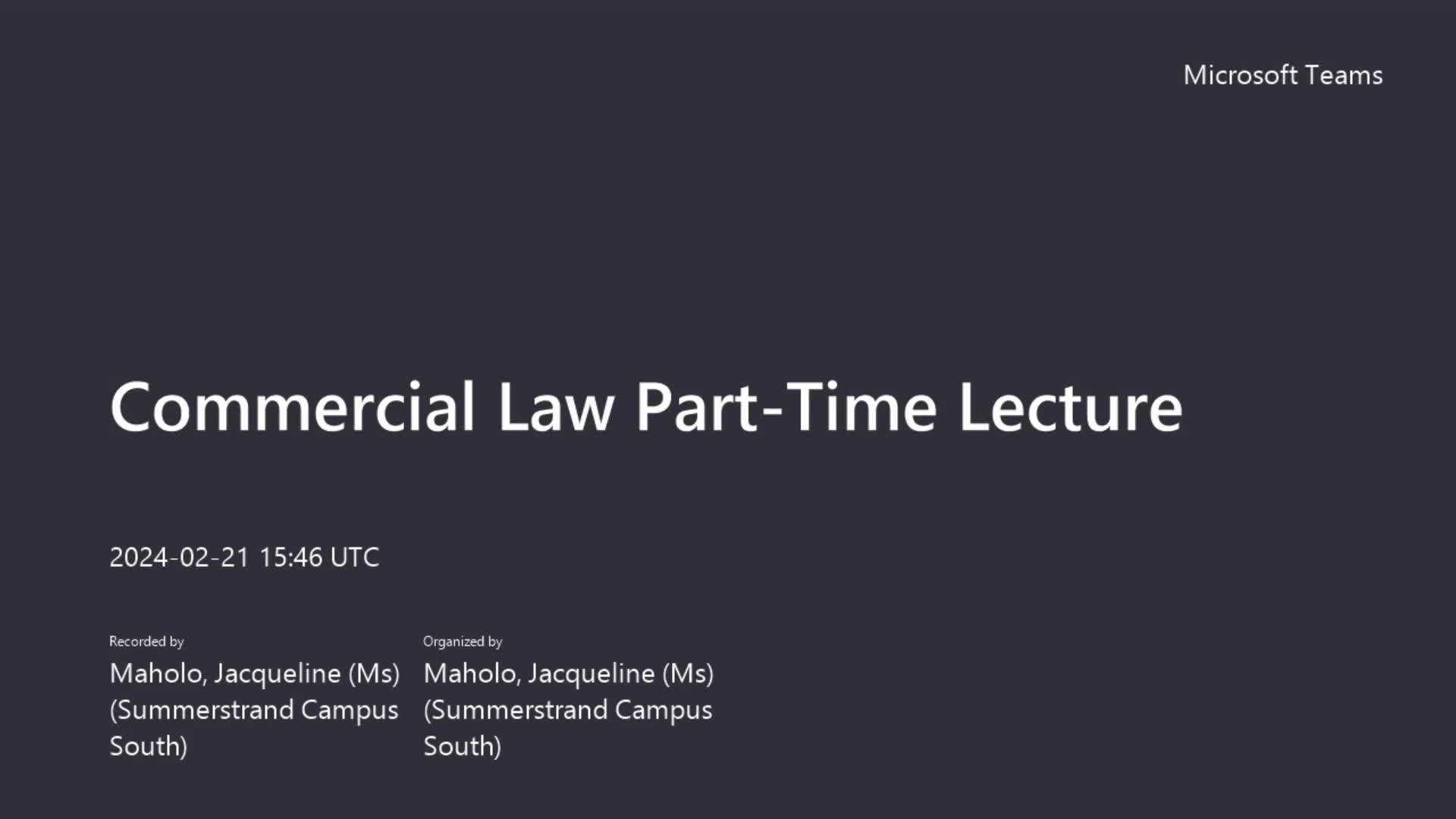 Microsoft Teams

Commercial Law Part-Time Lecture

2024-02-21 15:46 UTC

Recorded by
Maholo, Jacqueline (Ms) (Summerstrand Campus South)

Organized by
Maholo, Jacqueline (Ms) (Summerstrand Campus South)